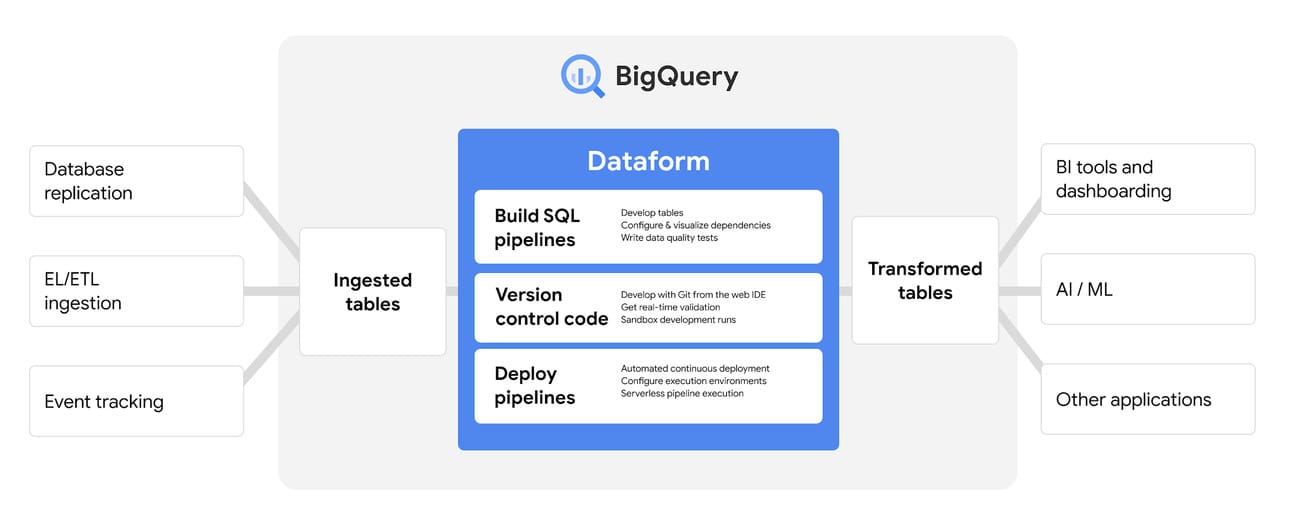 BigQuery

Database replication

EL/ETL ingestion

Event tracking

Ingested tables

Dataform

Build SQL pipelines

Develop tables
Configure & visualize dependencies
Write data quality tests

Version control code

Develop with Git from the web IDE
Get real-time validation
Sandbox development runs

Deploy pipelines

Automated continuous deployment
Configure execution environments
Serverless pipeline execution

Transformed tables

BI tools and dashboarding

AI / ML

Other applications